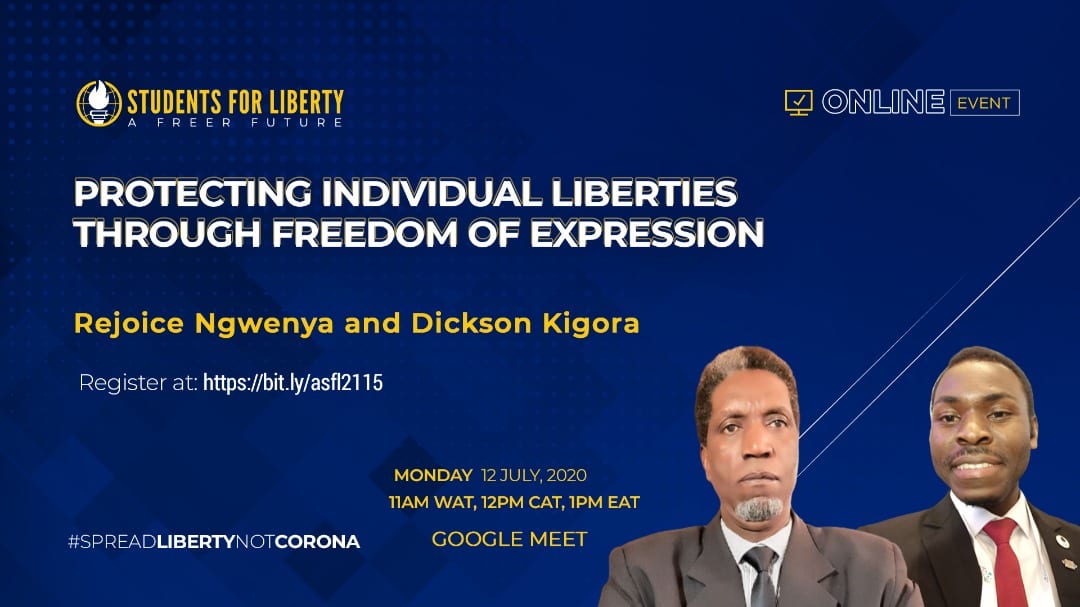 STUDENTS FOR LIBERTY
A FREER FUTURE

ONLINE EVENT

PROTECTING INDIVIDUAL LIBERTIES THROUGH FREEDOM OF EXPRESSION

Rejoice Ngwenya and Dickson Kigora

Register at: https://bit.ly/asfl2115

MONDAY 12 JULY, 2020
11AM WAT, 12PM CAT, 1PM EAT

GOOGLE MEET

#SPREADLIBERTYNOTCORONA